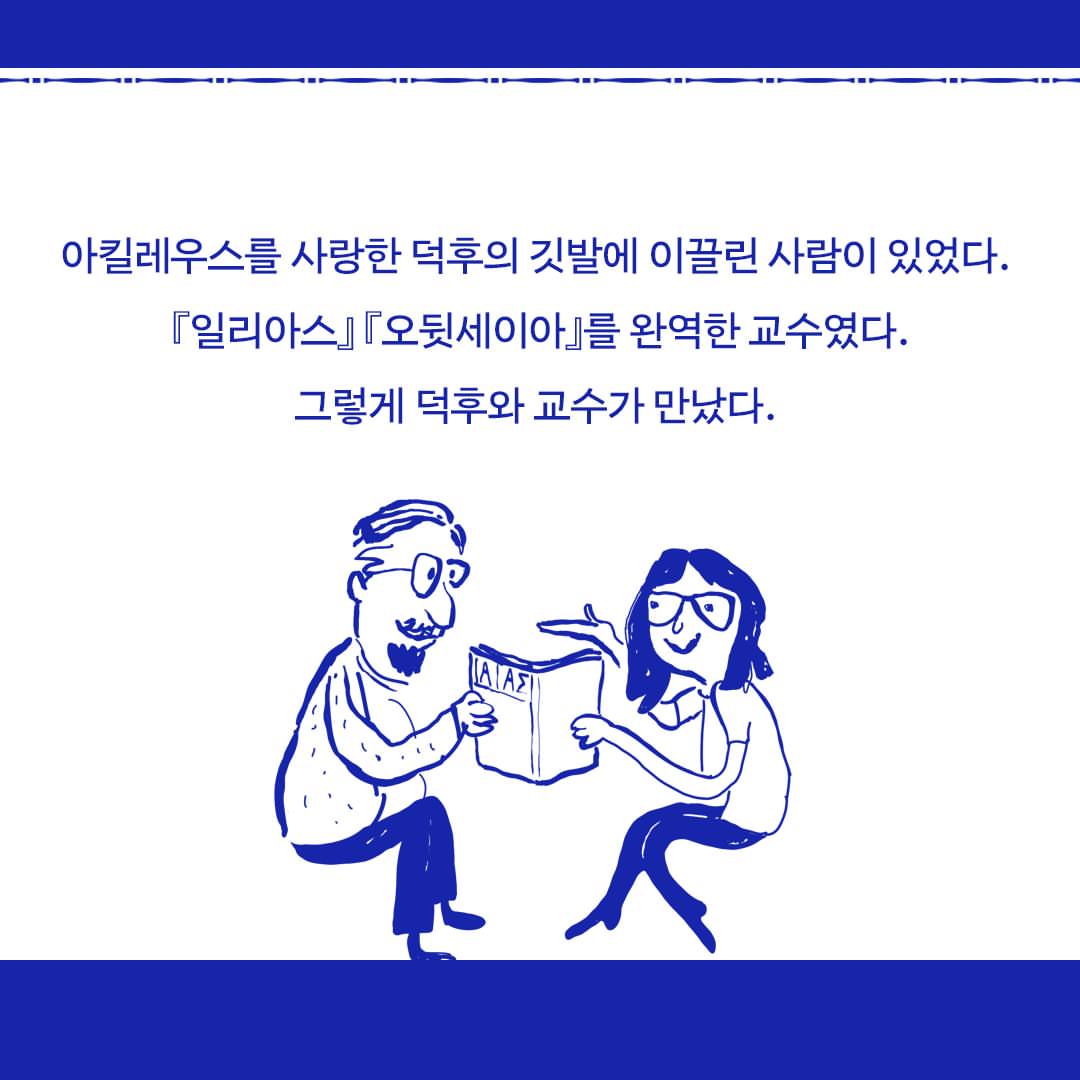 아킬레우스를 사랑한 덕후의 깃발에 이끌린 사람이 있었다.

『일리아스』『오뒷세이아』를 완역한 교수였다.

그렇게 덕후와 교수가 만났다.

ΙΛΙΑΣ